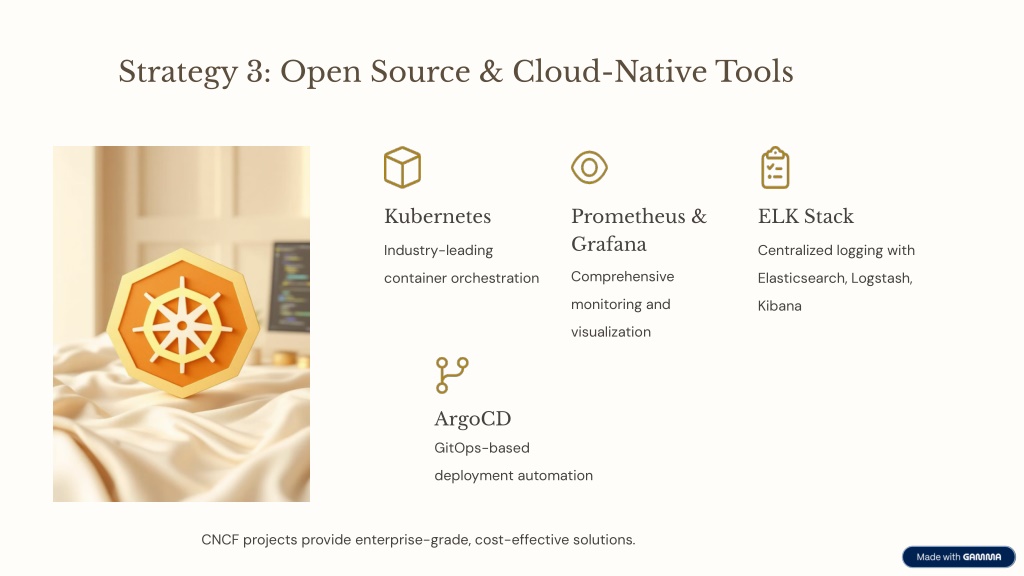 Strategy 3: Open Source & Cloud-Native Tools

Kubernetes

Industry-leading container orchestration

Prometheus & Grafana

Comprehensive monitoring and visualization

ELK Stack

Centralized logging with Elasticsearch, Logstash, Kibana

ArgoCD

GitOps-based deployment automation

CNCF projects provide enterprise-grade, cost-effective solutions.

Made with GAMMA